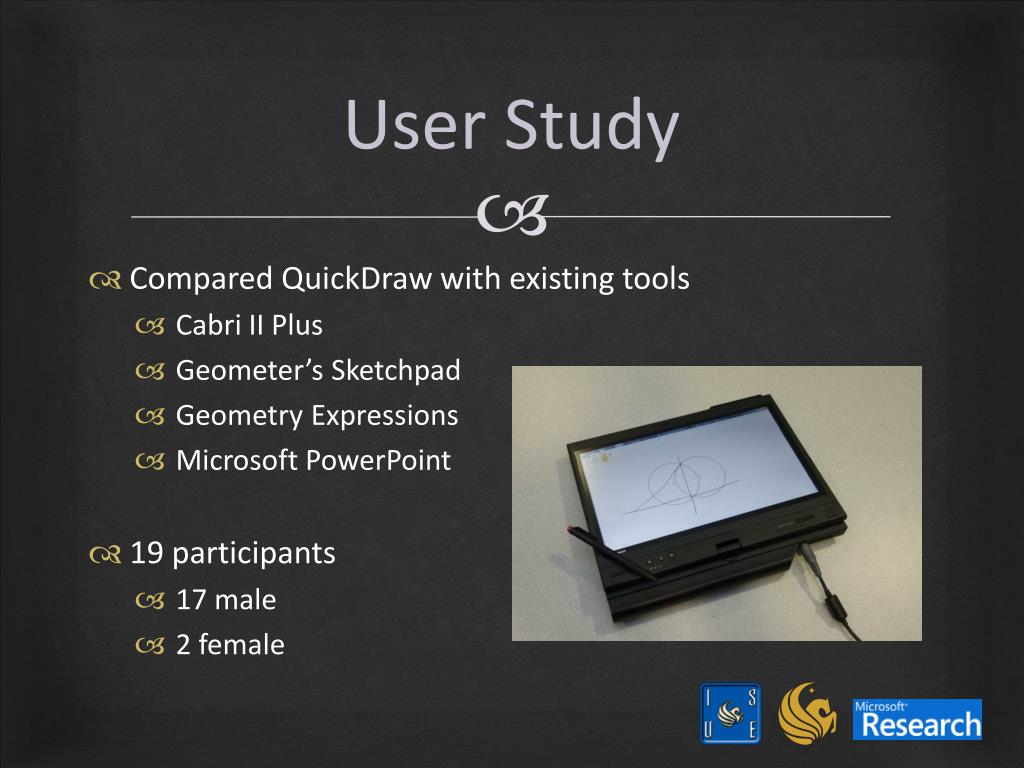 User Study

Compared QuickDraw with existing tools

Cabri II Plus

Geometer's Sketchpad

Geometry Expressions

Microsoft PowerPoint

19 participants

17 male

2 female

I S U E

Microsoft Research